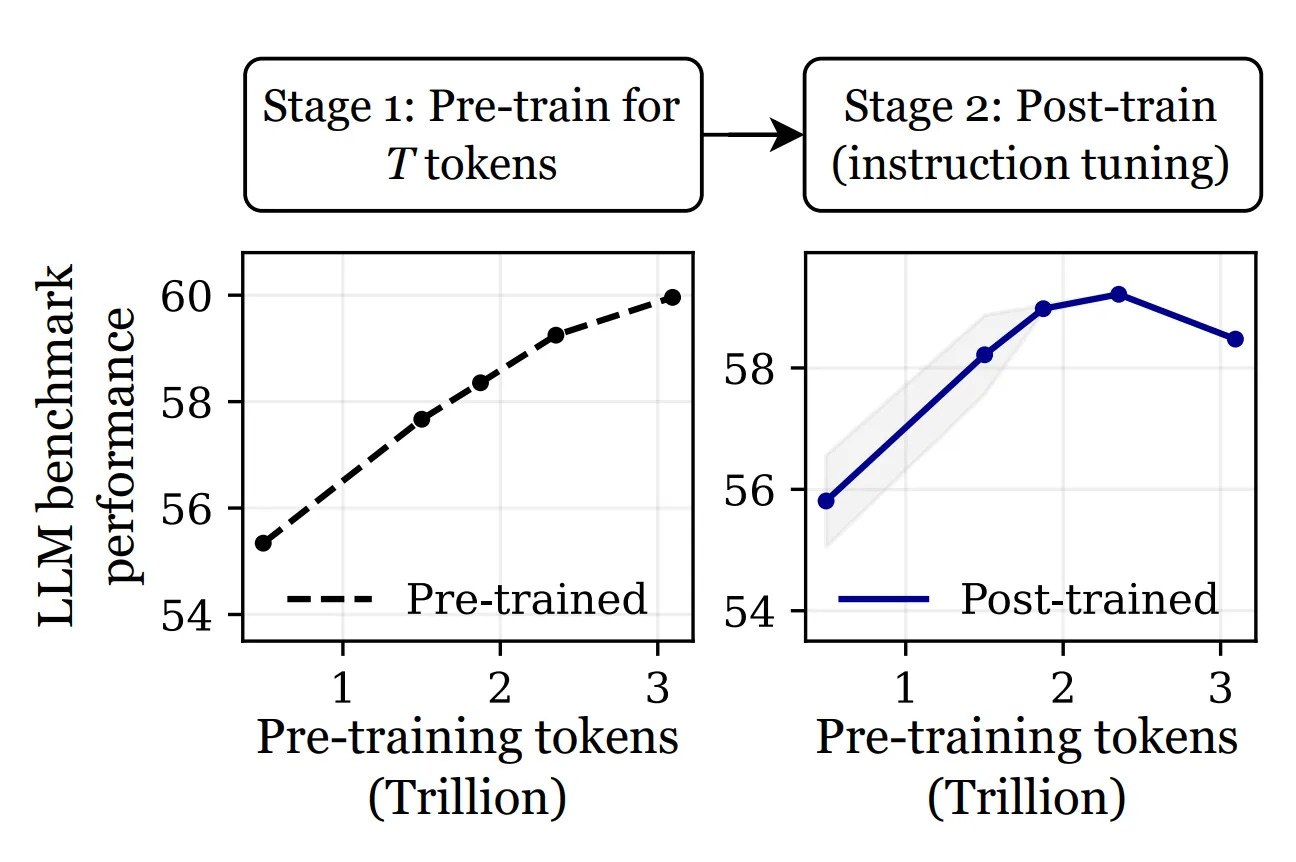 Stage 1: Pre-train for $T$ tokens

Stage 2: Post-train (instruction tuning)

LLM benchmark performance

60
58
56
54

Pre-trained

1 2 3

Pre-training tokens (Trillion)

58
56
54

Post-trained

1 2 3

Pre-training tokens (Trillion)